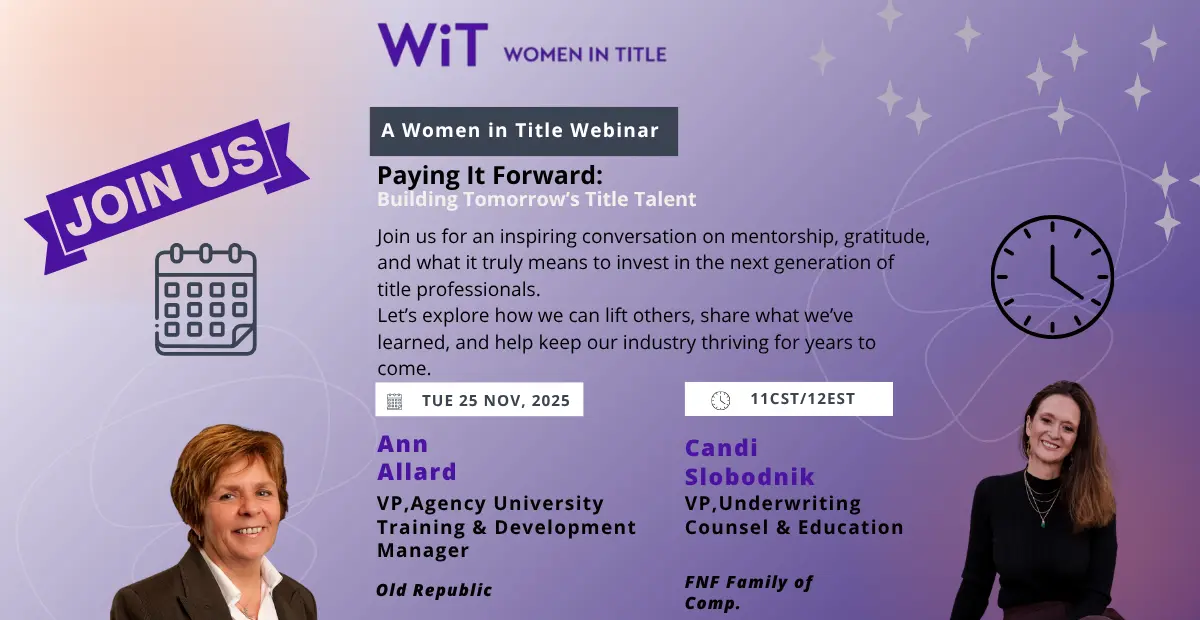 WiT WOMEN IN TITLE

JOIN US

A Women in Title Webinar

Paying It Forward:
Building Tomorrow's Title Talent

Join us for an inspiring conversation on mentorship, gratitude, and what it truly means to invest in the next generation of title professionals.
Let's explore how we can lift others, share what we've learned, and help keep our industry thriving for years to come.

TUE 25 NOV, 2025

11CST/12EST

Ann Allard
VP,Agency University Training & Development Manager
Old Republic

Candi Slobodnik
VP,Underwriting Counsel & Education
FNF Family of Comp.